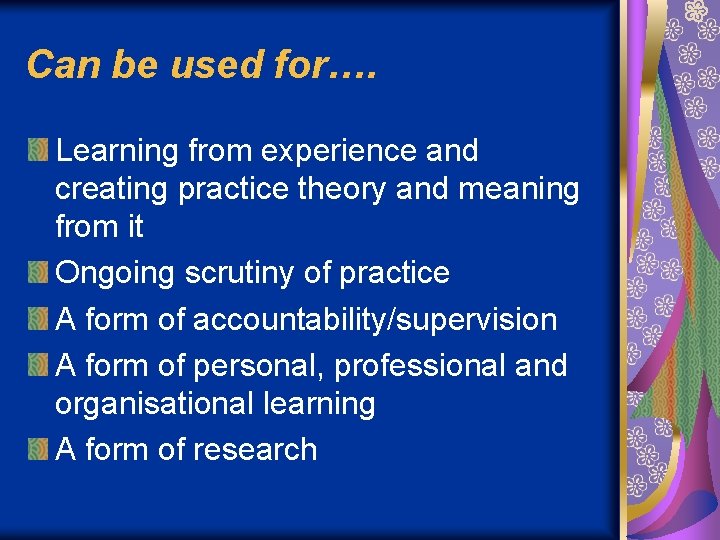 Can be used for….

Learning from experience and creating practice theory and meaning from it

Ongoing scrutiny of practice

A form of accountability/supervision

A form of personal, professional and organisational learning

A form of research